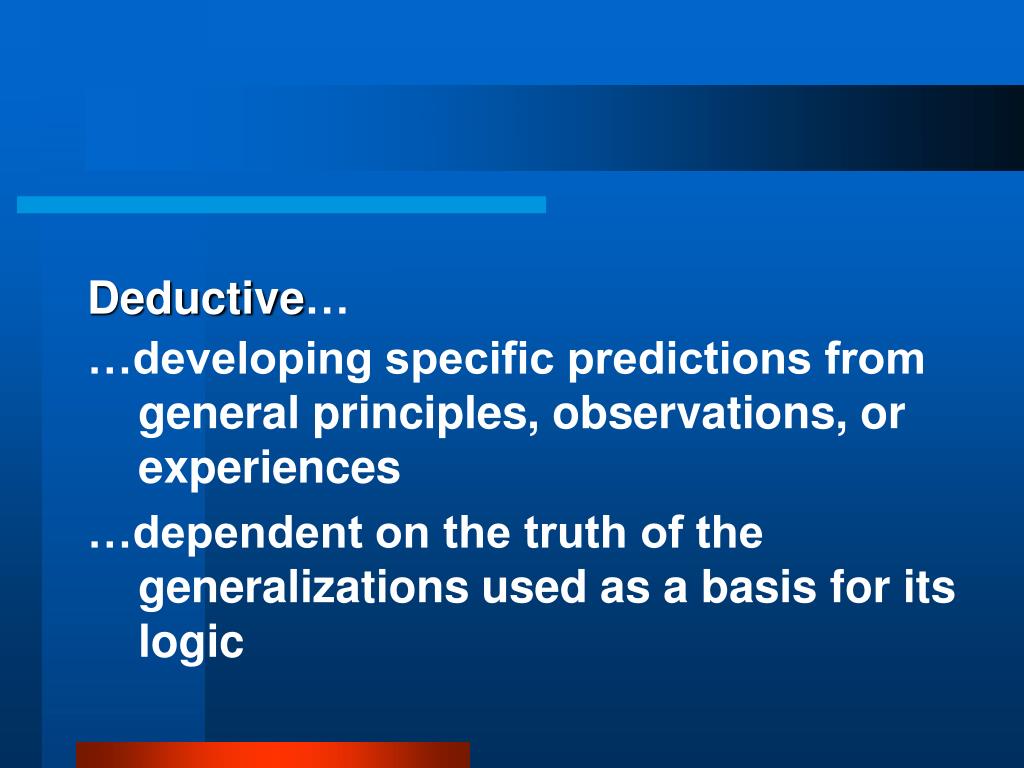 Deductive…

…developing specific predictions from general principles, observations, or experiences

…dependent on the truth of the generalizations used as a basis for its logic